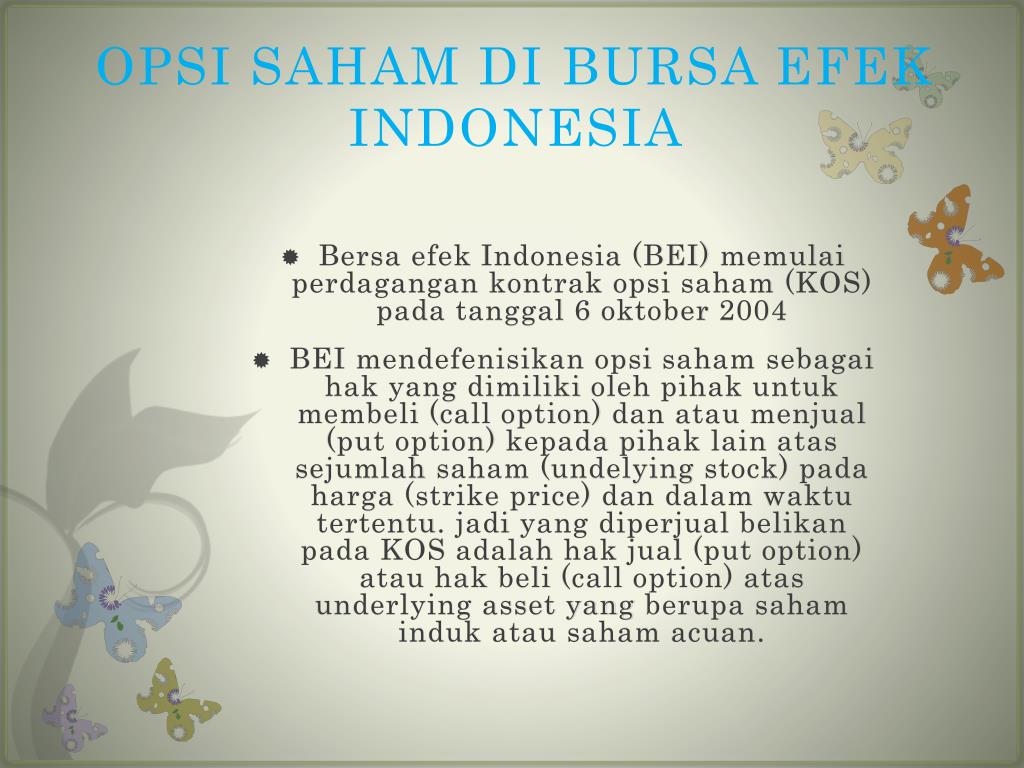 OPSI SAHAM DI BURSA EFEK INDONESIA

Bersa efek Indonesia (BEI) memulai perdagangan kontrak opsi saham (KOS) pada tanggal 6 oktober 2004

BEI mendefenisikan opsi saham sebagai hak yang dimiliki oleh pihak untuk membeli (call option) dan atau menjual (put option) kepada pihak lain atas sejumlah saham (undelying stock) pada harga (strike price) dan dalam waktu tertentu. jadi yang diperjual belikan pada KOS adalah hak jual (put option) atau hak beli (call option) atas underlying asset yang berupa saham induk atau saham acuan.